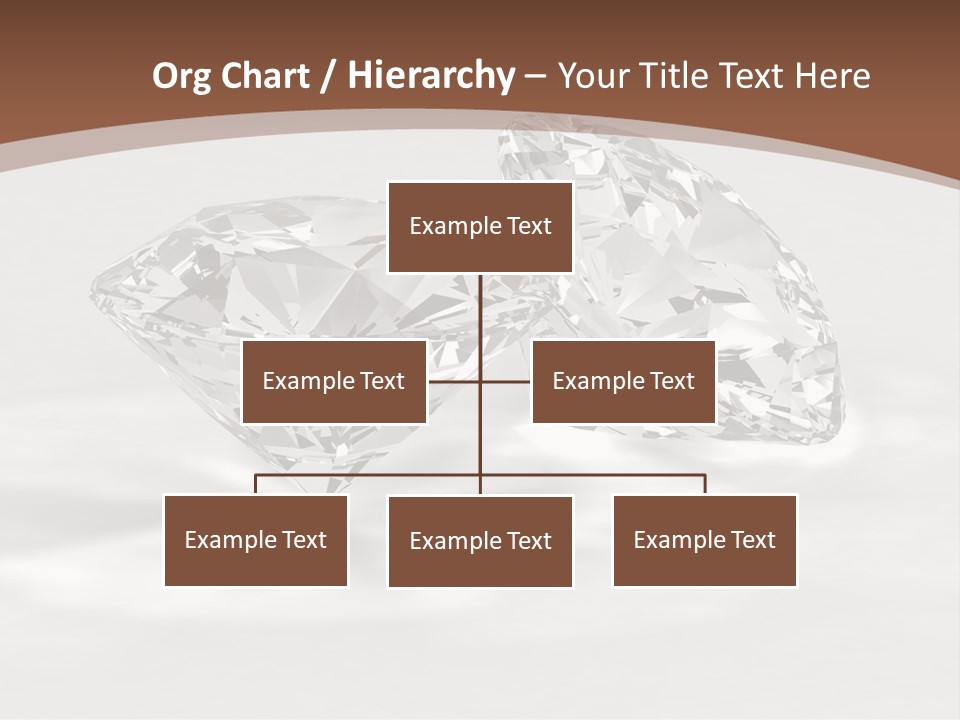 Org Chart / Hierarchy – Your Title Text Here

Example Text

Example Text

Example Text

Example Text

Example Text

Example Text